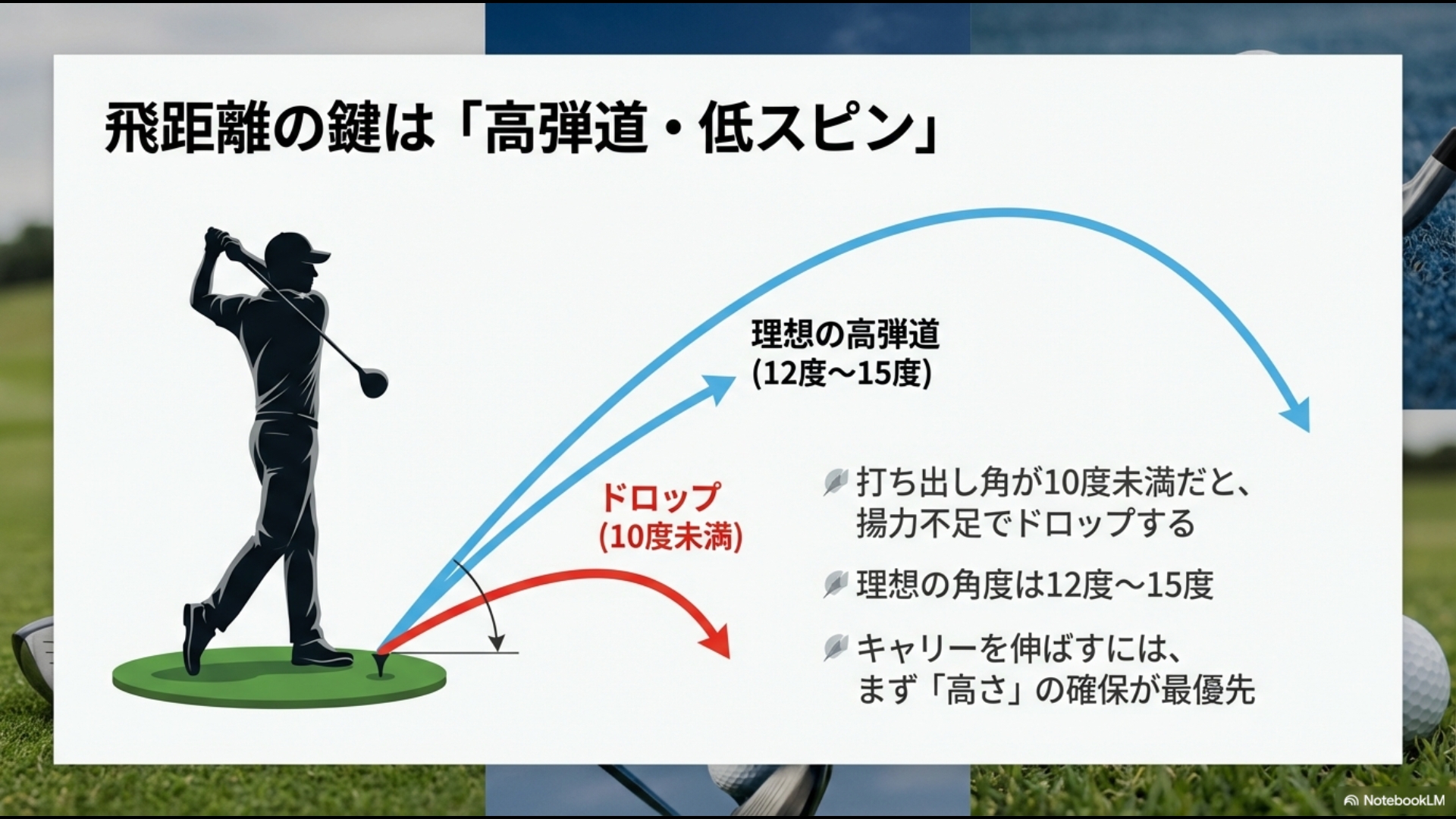 飛距離の鍵は「高弾道・低スピン」

理想の高弾道
(12度〜15度)

ドロップ
(10度未満)

打ち出し角が10度未満だと、揚力不足でドロップする

理想の角度は12度〜15度

キャリーを伸ばすには、まず「高さ」の確保が最優先

NotebookLM